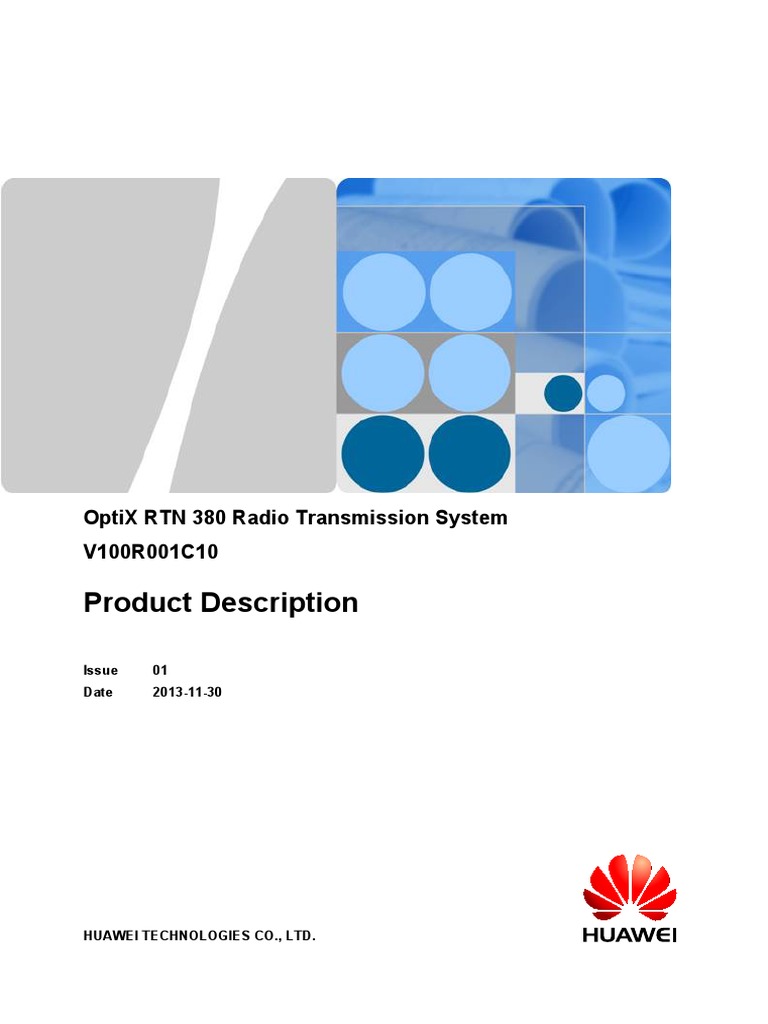 OptiX RTN 380 Radio Transmission System
V100R001C10

Product Description

Issue 01
Date 2013-11-30

HUAWEI TECHNOLOGIES CO., LTD.

HUAWEI